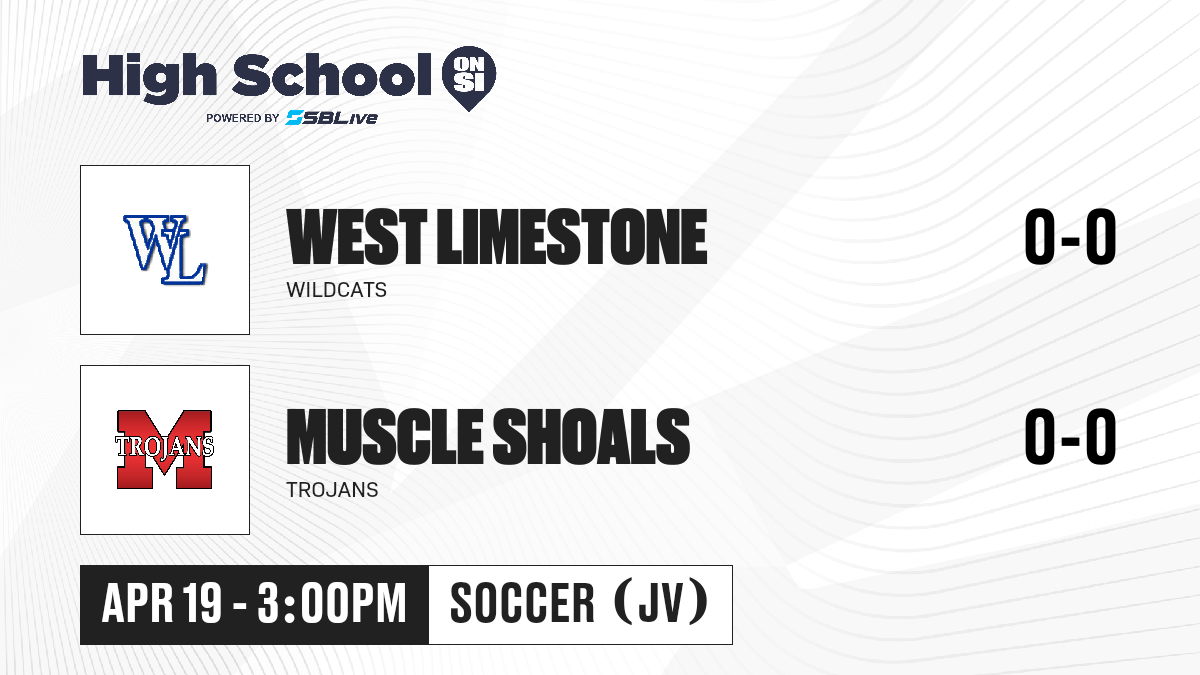 High School ON SI
POWERED BY SBLive

WL

WEST LIMESTONE
WILDCATS
0-0

M TROJANS

MUSCLE SHOALS
TROJANS
0-0

APR 19 - 3:00PM
SOCCER (JV)